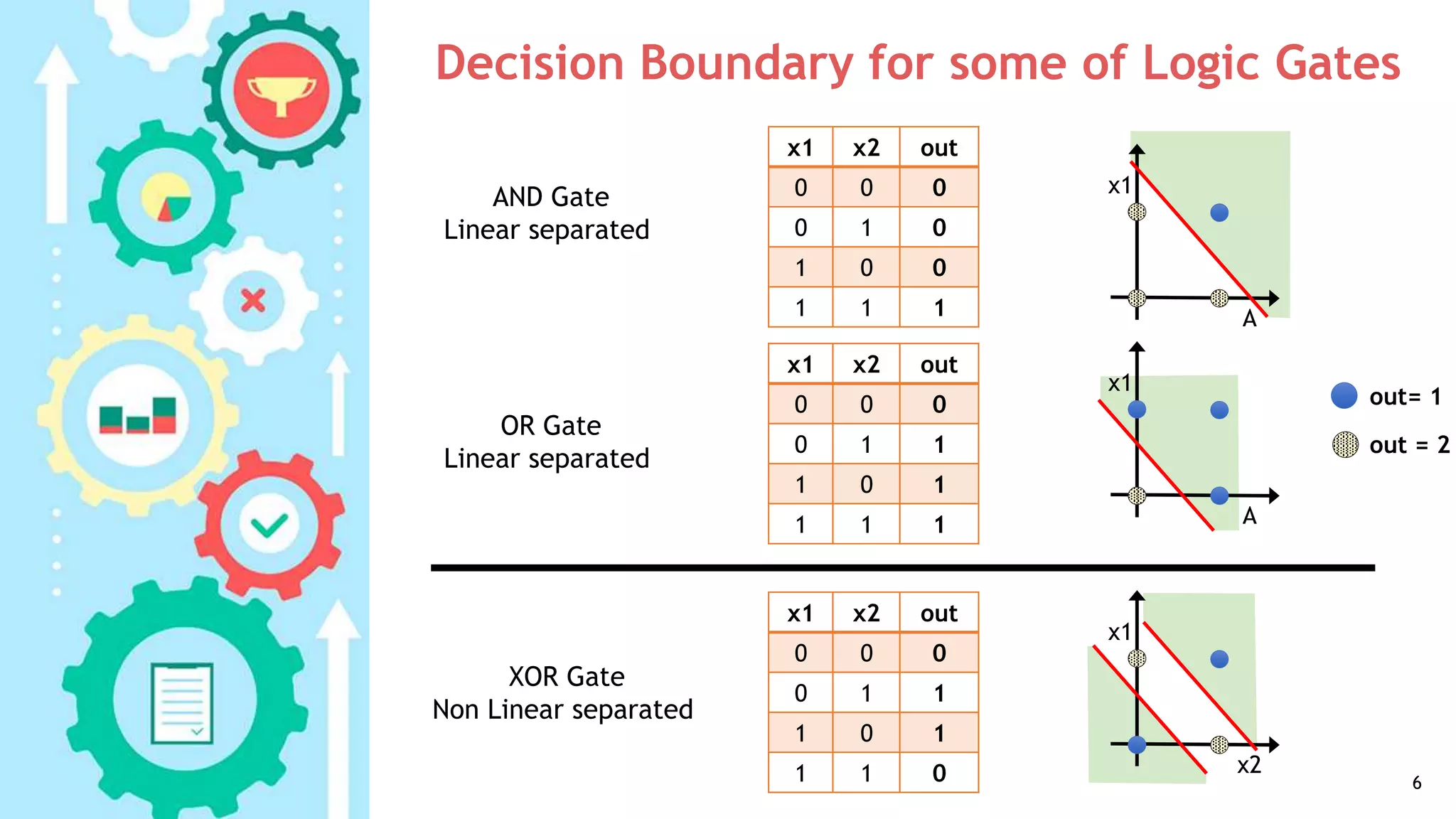 Decision Boundary for some of Logic Gates

AND Gate
Linear separated

| x1 | x2 | out |
|---|---|---|
| 0 | 0 | 0 |
| 0 | 1 | 0 |
| 1 | 0 | 0 |
| 1 | 1 | 1 |

x1
A

OR Gate
Linear separated

| x1 | x2 | out |
|---|---|---|
| 0 | 0 | 0 |
| 0 | 1 | 1 |
| 1 | 0 | 1 |
| 1 | 1 | 1 |

x1
A

out= 1
out = 2

XOR Gate
Non Linear separated

| x1 | x2 | out |
|---|---|---|
| 0 | 0 | 0 |
| 0 | 1 | 1 |
| 1 | 0 | 1 |
| 1 | 1 | 0 |

x1
x2

6